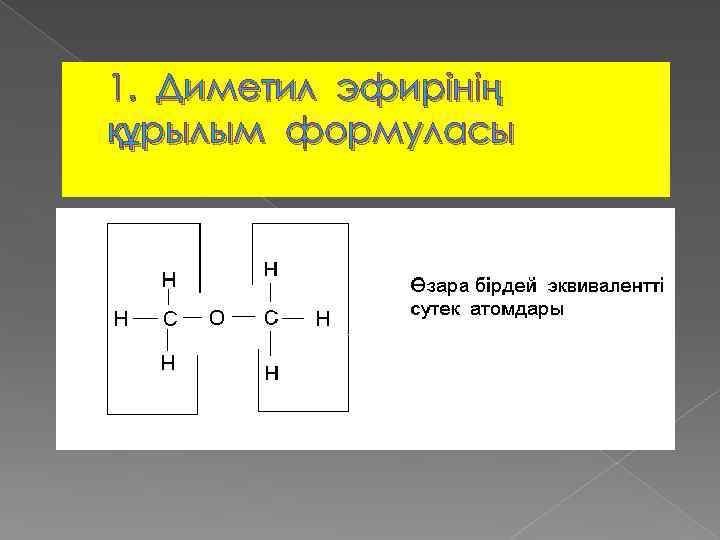 1. Диметил эфирінің құрылым формуласы

H
H — C — O — C — H
H
H
H

Өзара бірдей эквивалентті сутек атомдары